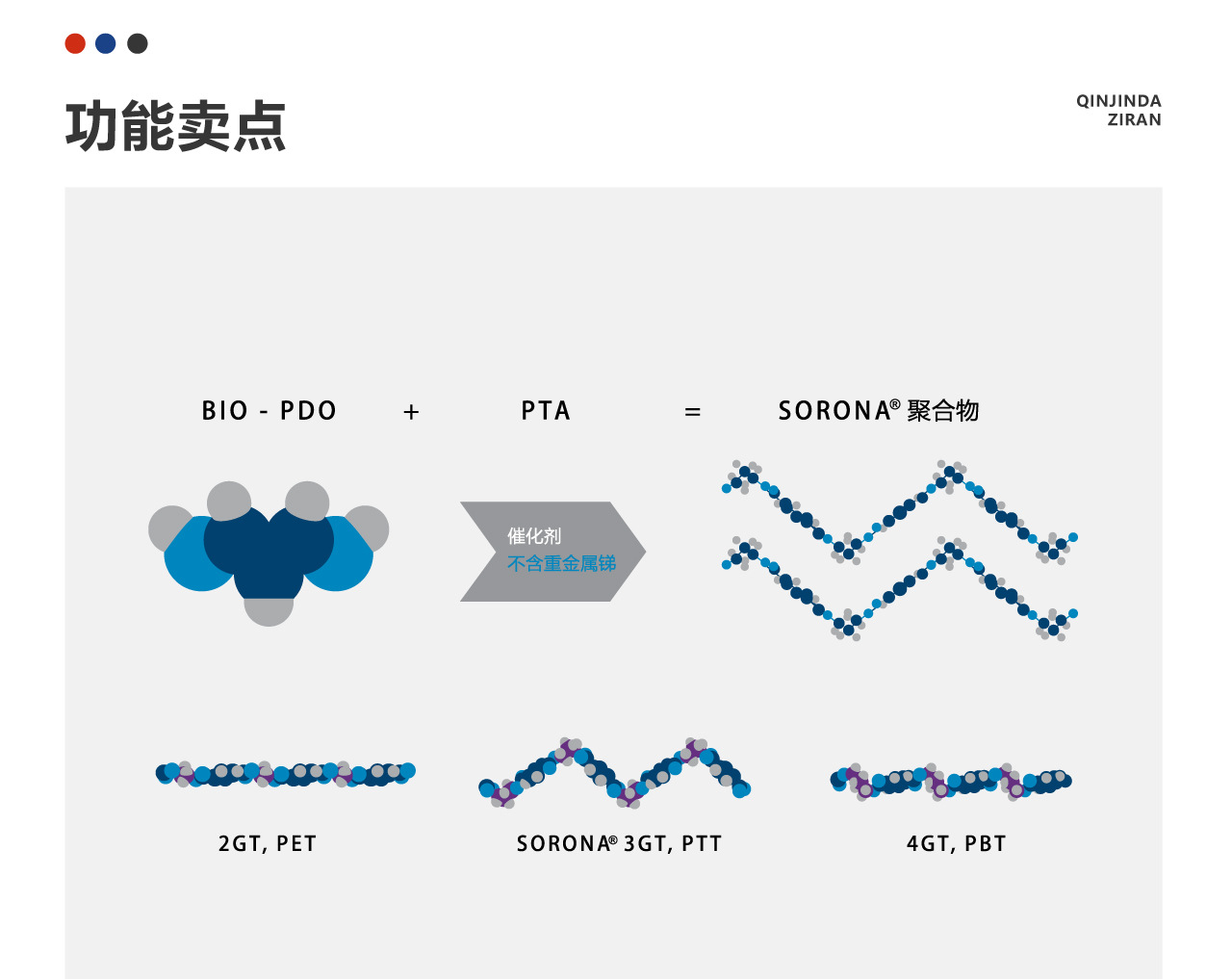 功能卖点

QINJINDA
ZIRAN

BIO - PDO + PTA = SORONA® 聚合物

催化剂
不含重金属锑

2GT, PET

SORONA® 3GT, PTT

4GT, PBT